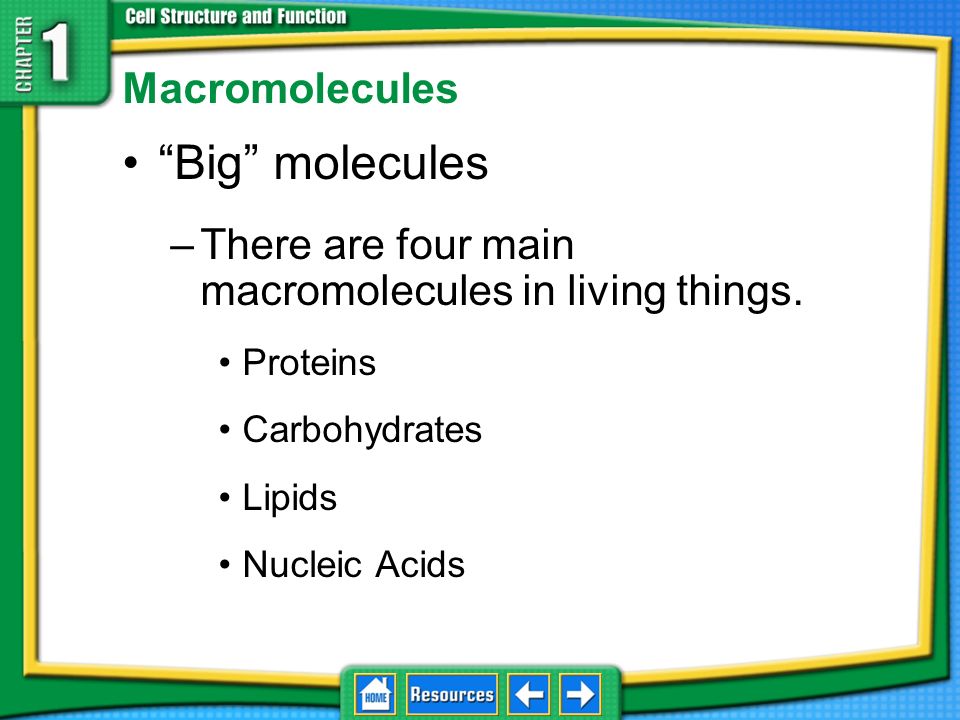 CHAPTER 1

Cell Structure and Function

Macromolecules

• “Big” molecules

– There are four main macromolecules in living things.

• Proteins

• Carbohydrates

• Lipids

• Nucleic Acids

HOME Resources